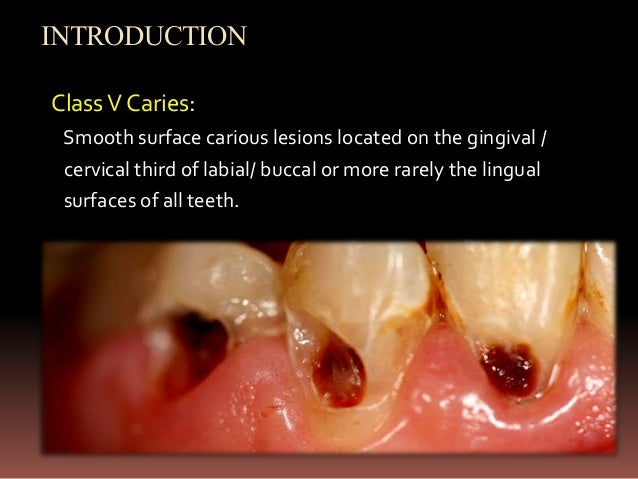 INTRODUCTION

Class V Caries:

Smooth surface carious lesions located on the gingival / cervical third of labial/ buccal or more rarely the lingual surfaces of all teeth.